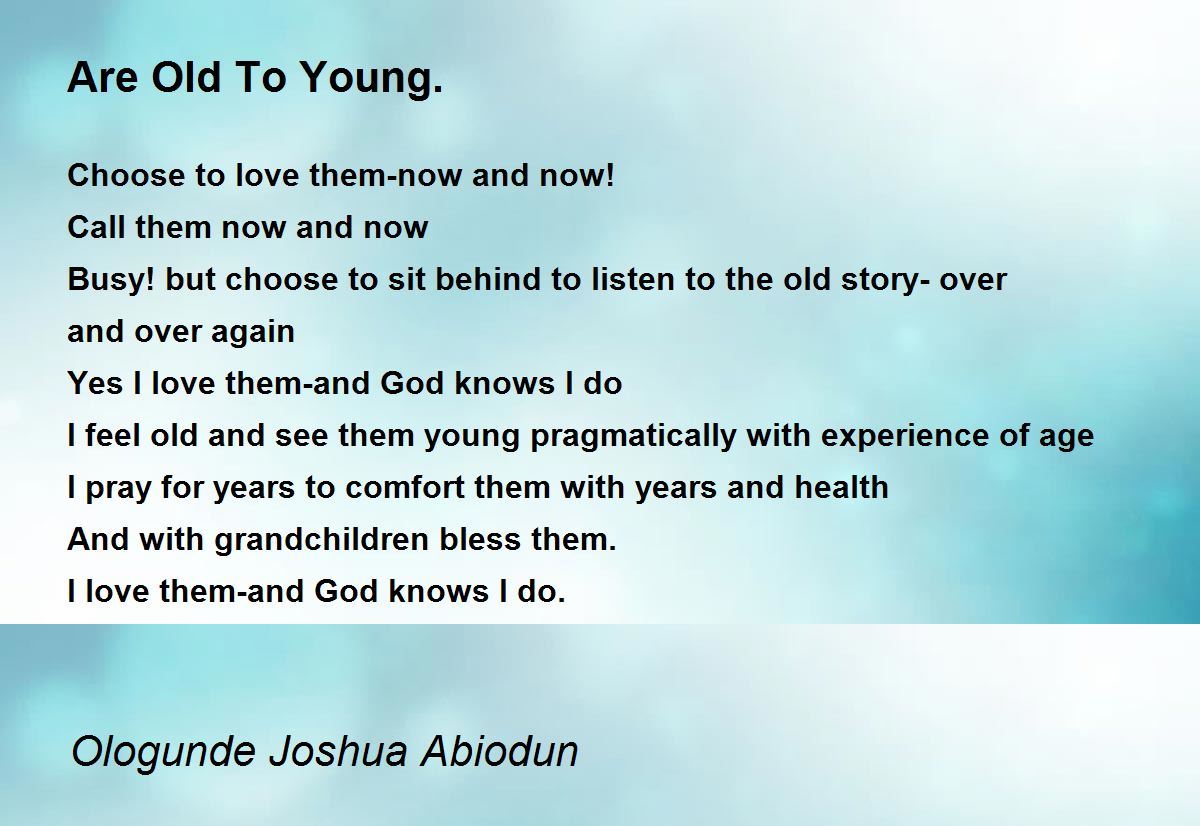 Are Old To Young.

Choose to love them-now and now!
Call them now and now
Busy! but choose to sit behind to listen to the old story- over and over again
Yes I love them-and God knows I do
I feel old and see them young pragmatically with experience of age
I pray for years to comfort them with years and health
And with grandchildren bless them.
I love them-and God knows I do.

Ologunde Joshua Abiodun